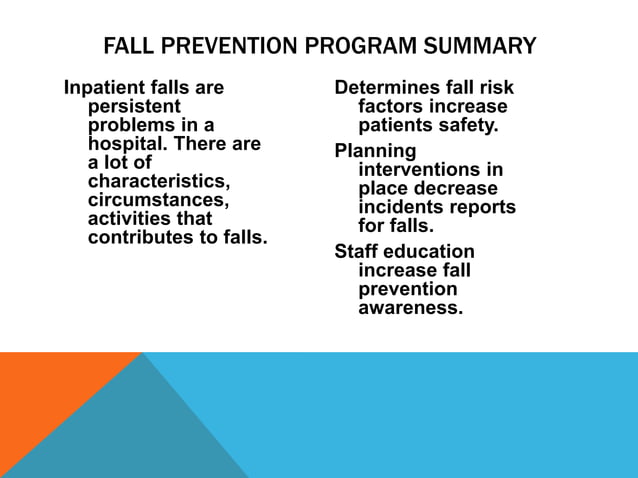 FALL PREVENTION PROGRAM SUMMARY

Inpatient falls are persistent problems in a hospital. There are a lot of characteristics, circumstances, activities that contributes to falls.

Determines fall risk factors increase patients safety.

Planning interventions in place decrease incidents reports for falls.

Staff education increase fall prevention awareness.